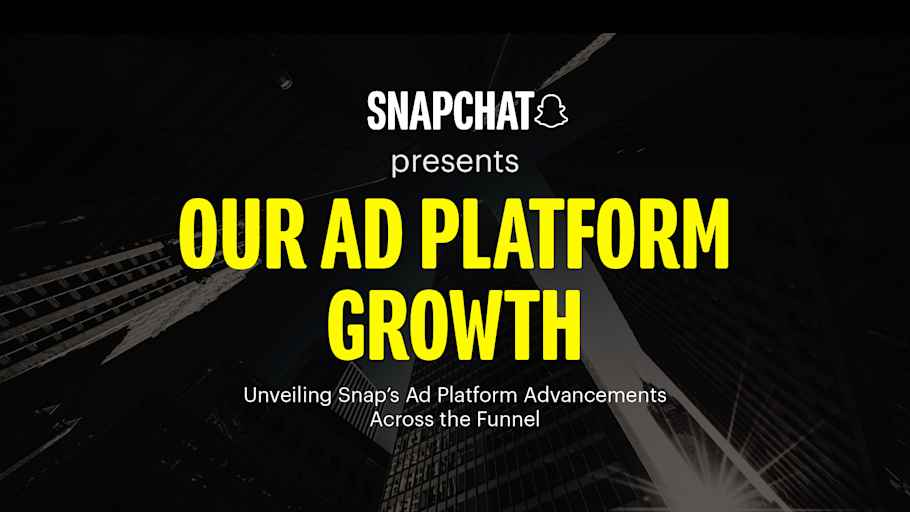 SNAPCHAT

presents

OUR AD PLATFORM GROWTH

Unveiling Snap's Ad Platform Advancements Across the Funnel